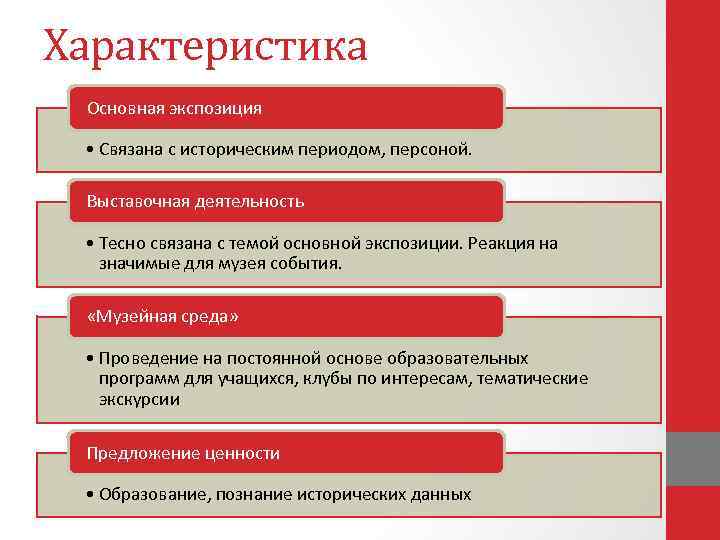 Характеристика

Основная экспозиция

• Связана с историческим периодом, персоной.

Выставочная деятельность

• Тесно связана с темой основной экспозиции. Реакция на значимые для музея события.

«Музейная среда»

• Проведение на постоянной основе образовательных программ для учащихся, клубы по интересам, тематические экскурсии

Предложение ценности

• Образование, познание исторических данных